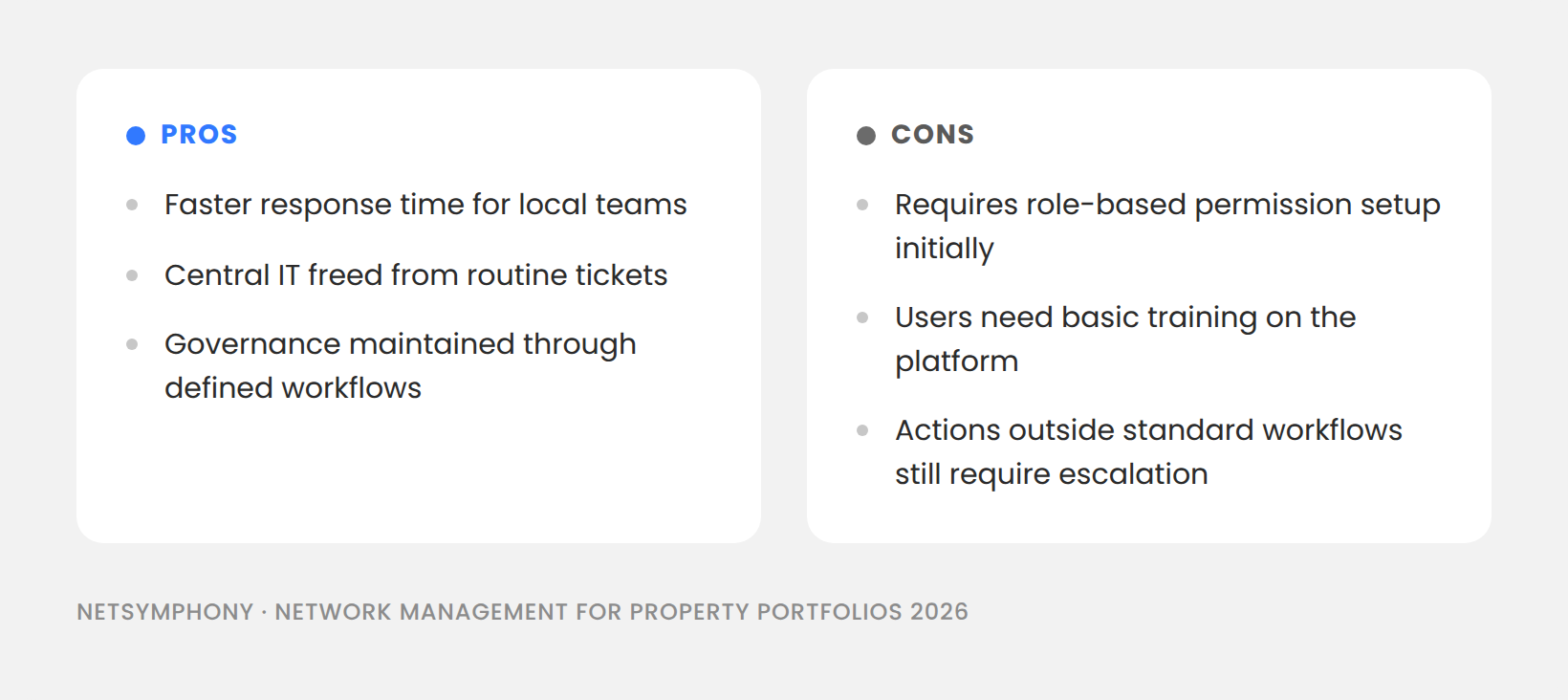 • PROS

• Faster response time for local teams
• Central IT freed from routine tickets
• Governance maintained through defined workflows

• CONS

• Requires role-based permission setup initially
• Users need basic training on the platform
• Actions outside standard workflows still require escalation

NETSYMPHONY · NETWORK MANAGEMENT FOR PROPERTY PORTFOLIOS 2026